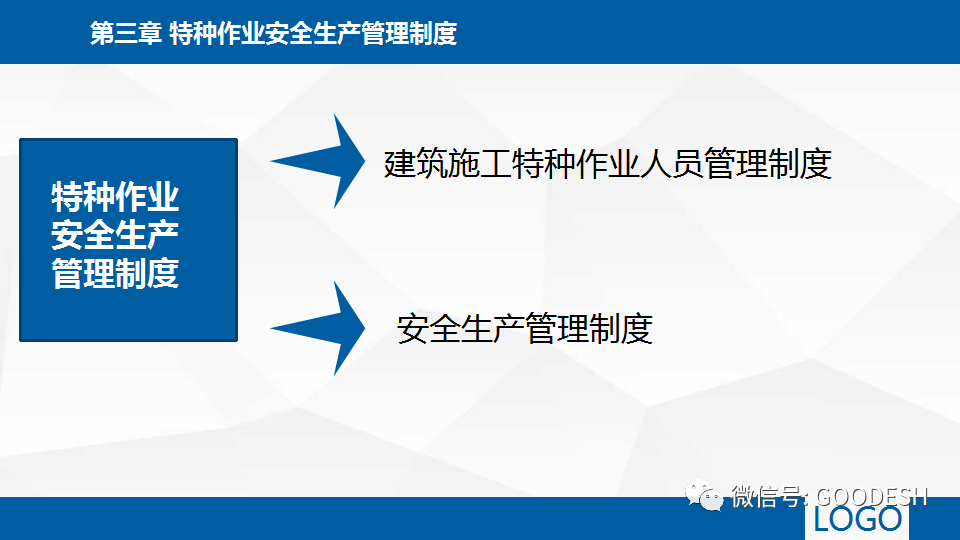 第三章 特种作业安全生产管理制度

特种作业安全生产管理制度

建筑施工特种作业人员管理制度

安全生产管理制度

微信号: GOODESH

LOGO